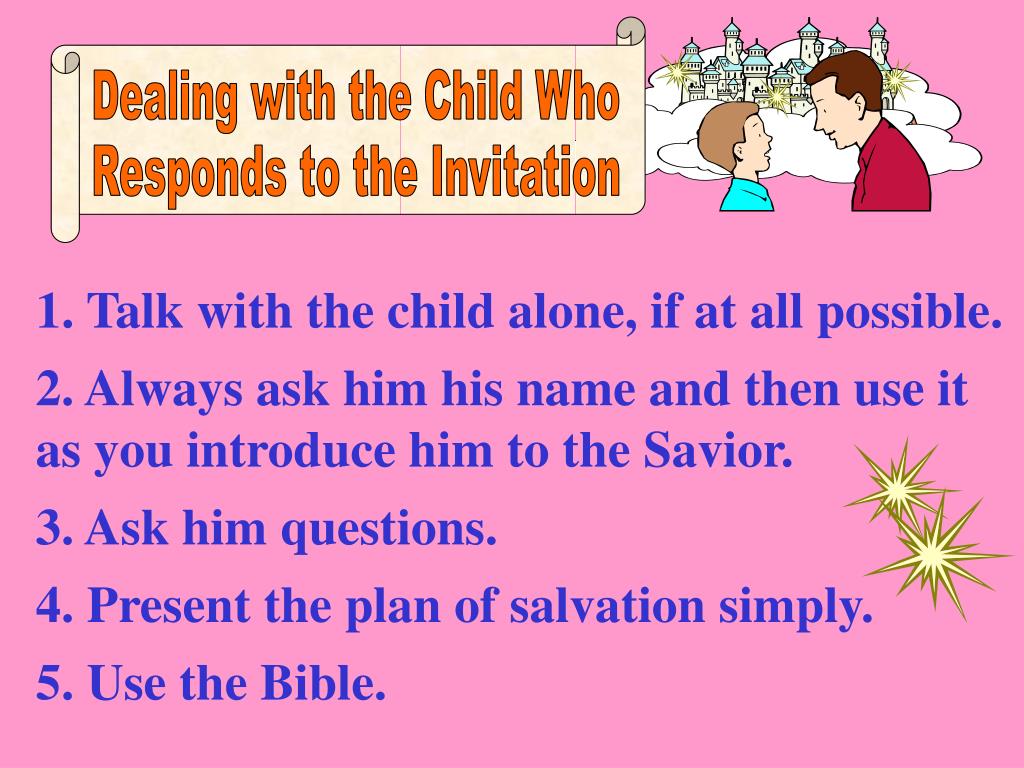 Dealing with the Child Who Responds to the Invitation

1. Talk with the child alone, if at all possible.

2. Always ask him his name and then use it as you introduce him to the Savior.

3. Ask him questions.

4. Present the plan of salvation simply.

5. Use the Bible.